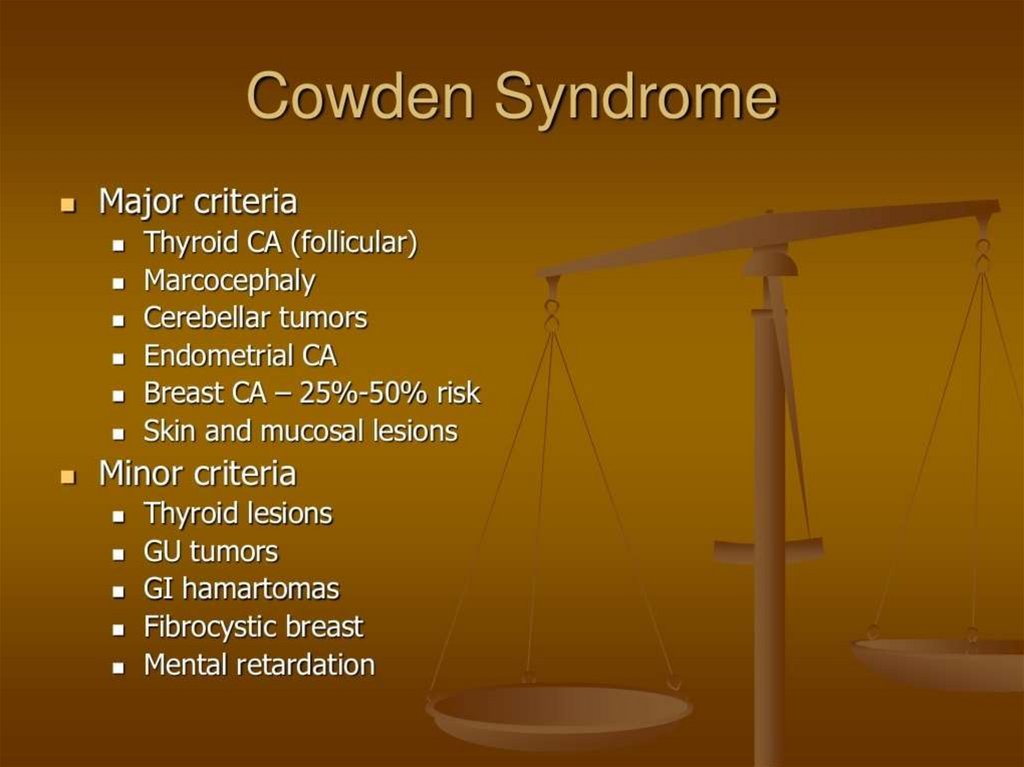 Cowden Syndrome

- Major criteria
  - Thyroid CA (follicular)
  - Marcocephaly
  - Cerebellar tumors
  - Endometrial CA
  - Breast CA – 25%-50% risk
  - Skin and mucosal lesions
- Minor criteria
  - Thyroid lesions
  - GU tumors
  - GI hamartomas
  - Fibrocystic breast
  - Mental retardation